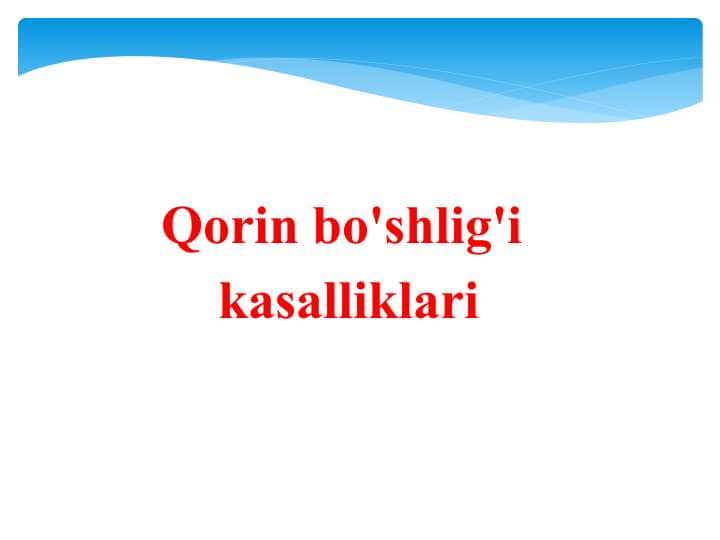 Qorin bo'shlig'i kasalliklari